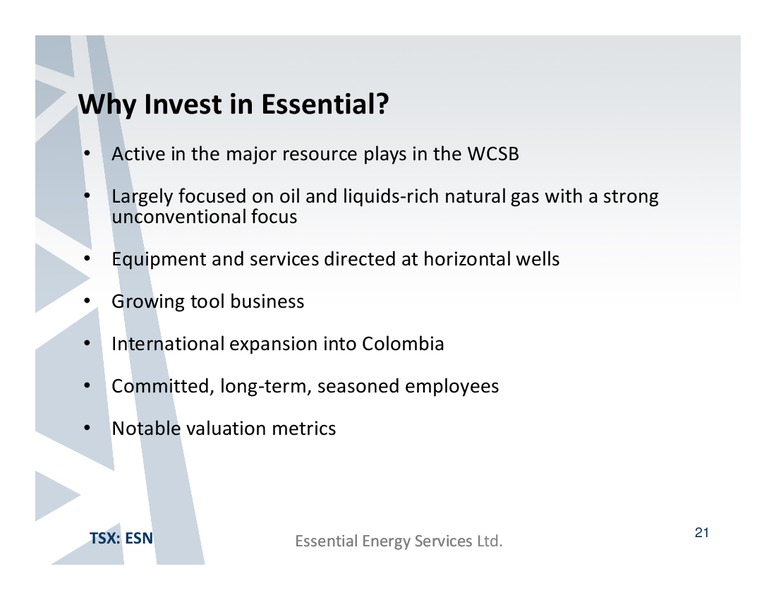 Why Invest in Essential?

• Active in the major resource plays in the WCSB

• Largely focused on oil and liquids-rich natural gas with a strong unconventional focus

• Equipment and services directed at horizontal wells

• Growing tool business

• International expansion into Colombia

• Committed, long-term, seasoned employees

• Notable valuation metrics

TSX: ESN

Essential Energy Services Ltd.

21